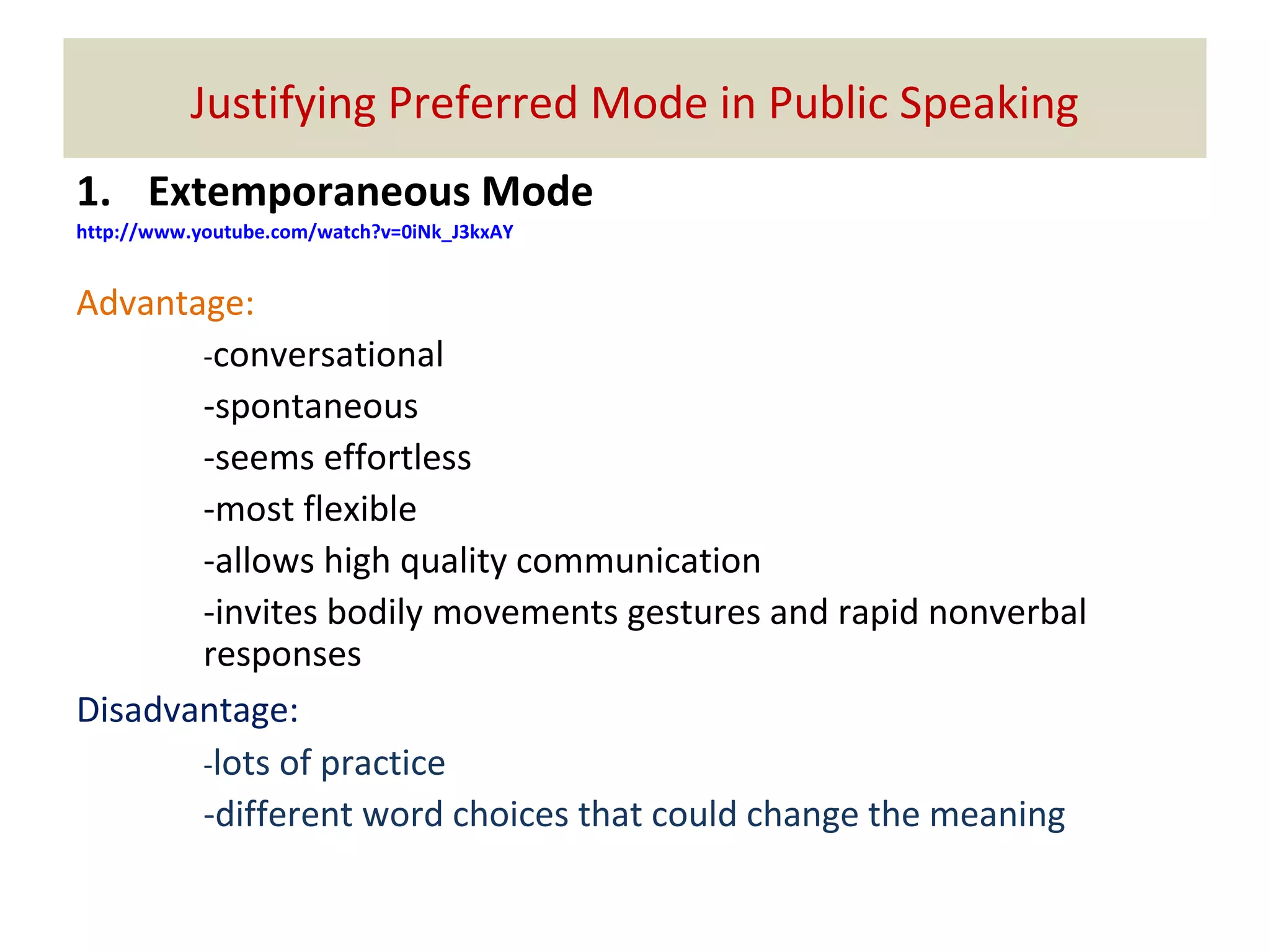 Justifying Preferred Mode in Public Speaking

1. Extemporaneous Mode

http://www.youtube.com/watch?v=0iNk_J3kxAY

Advantage:

-conversational

-spontaneous

-seems effortless

-most flexible

-allows high quality communication

-invites bodily movements gestures and rapid nonverbal responses

Disadvantage:

-lots of practice

-different word choices that could change the meaning